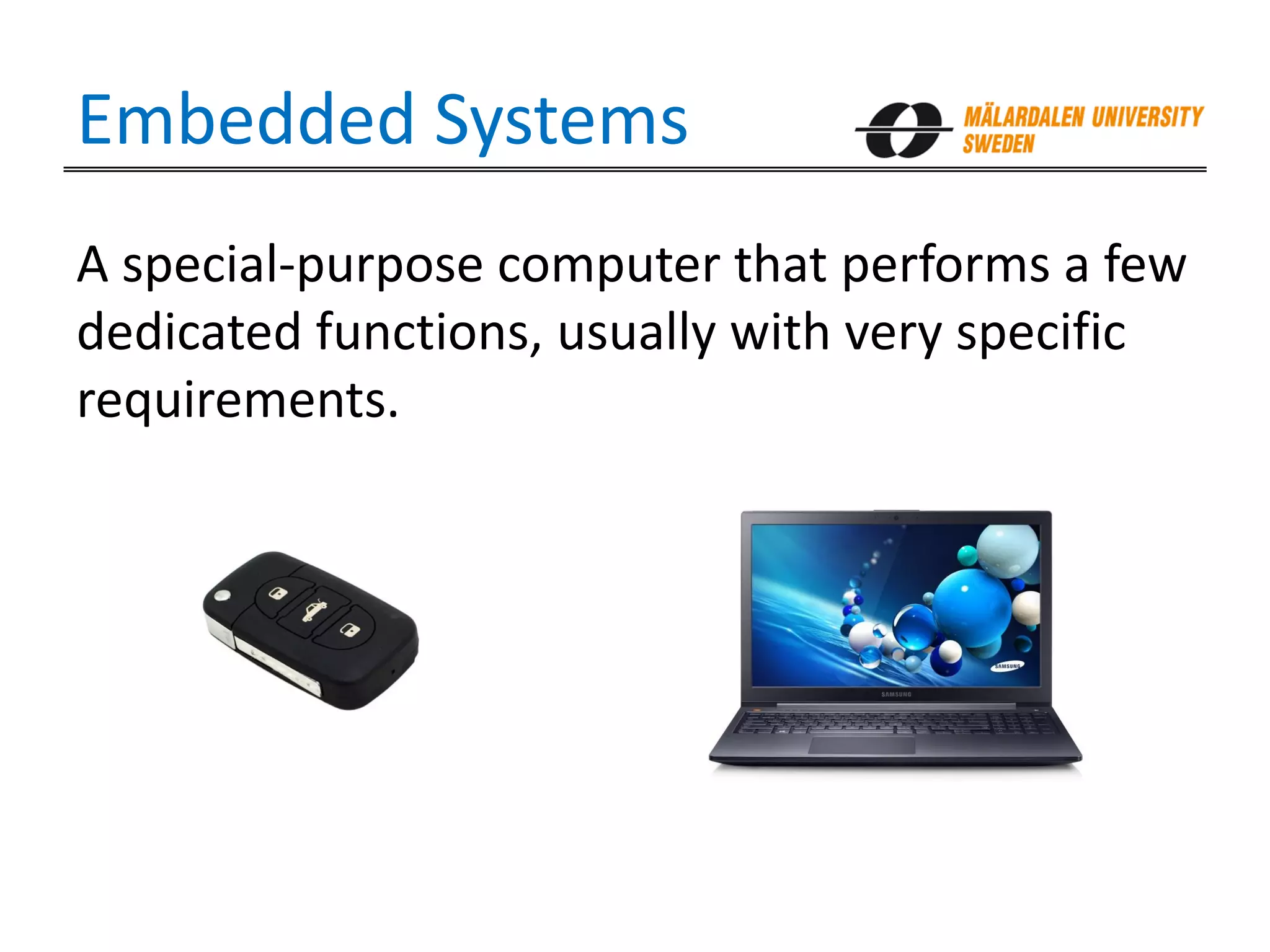 Embedded Systems

MÄLARDALEN UNIVERSITY SWEDEN

A special-purpose computer that performs a few dedicated functions, usually with very specific requirements.

SAMSUNG

SAMSUNG